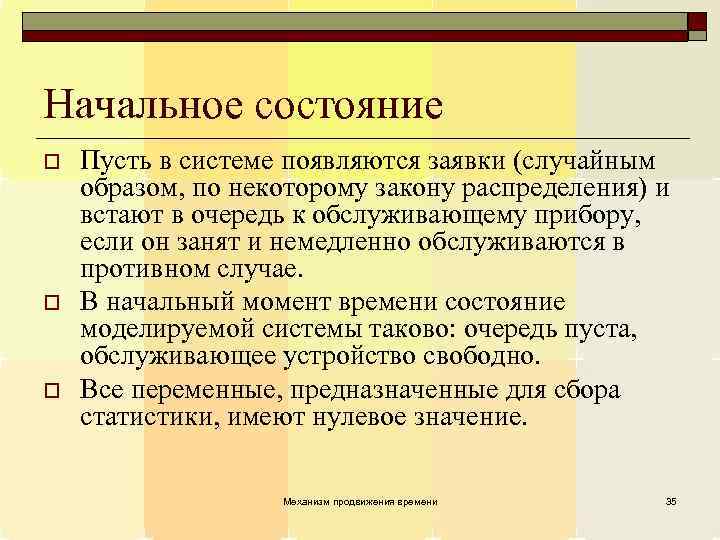 Начальное состояние

Пусть в системе появляются заявки (случайным образом, по некоторому закону распределения) и встают в очередь к обслуживающему прибору, если он занят и немедленно обслуживаются в противном случае.

В начальный момент времени состояние моделируемой системы таково: очередь пуста, обслуживающее устройство свободно.

Все переменные, предназначенные для сбора статистики, имеют нулевое значение.

Механизм продвижения времени

35